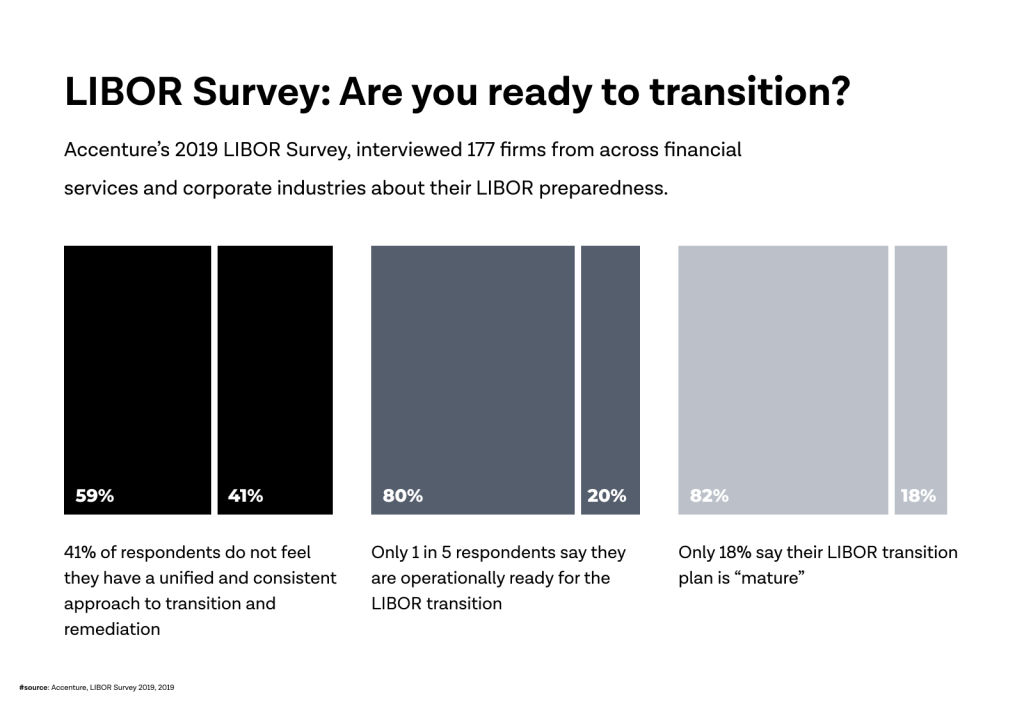 LIBOR Survey: Are you ready to transition?

Accenture's 2019 LIBOR Survey, interviewed 177 firms from across financial services and corporate industries about their LIBOR preparedness.

59%

41%

41% of respondents do not feel they have a unified and consistent approach to transition and remediation

80%

20%

Only 1 in 5 respondents say they are operationally ready for the LIBOR transition

82%

18%

Only 18% say their LIBOR transition plan is "mature"

#source: Accenture, LIBOR Survey 2019, 2019